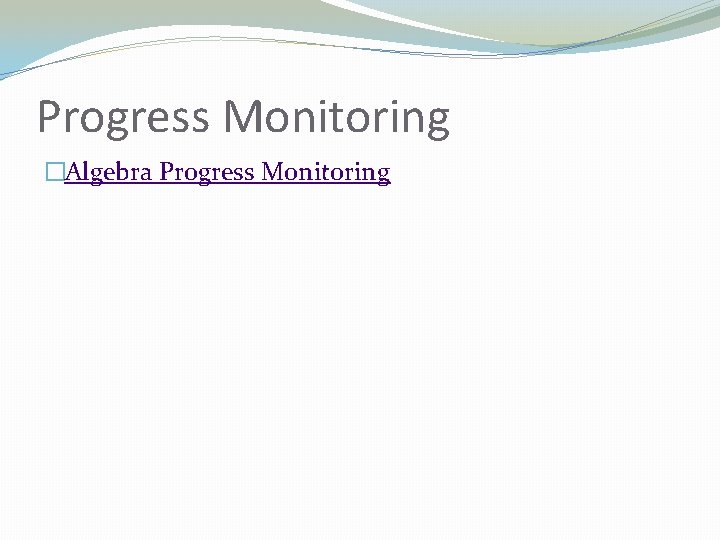 Progress Monitoring

Algebra Progress Monitoring